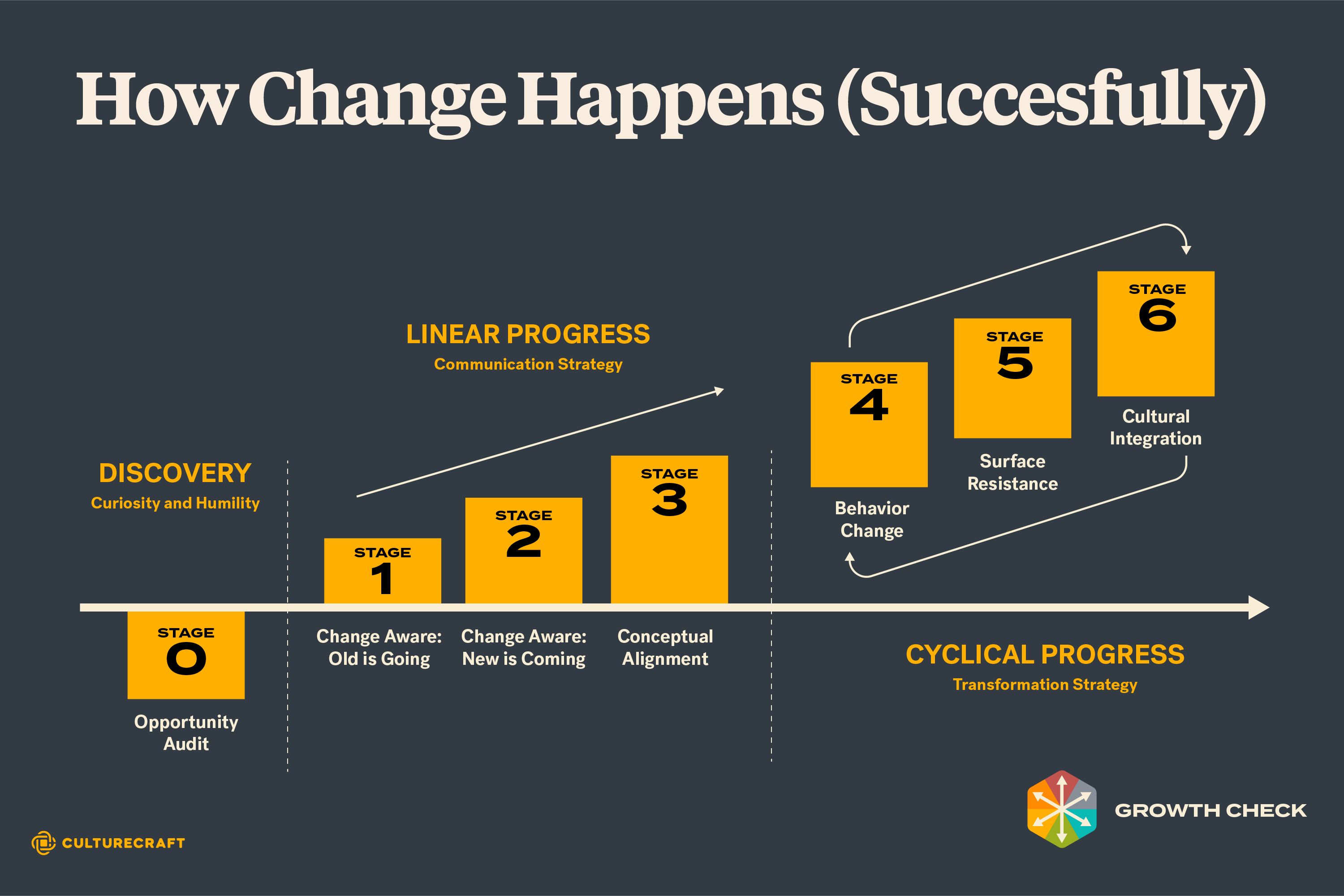 How Change Happens (Succesfully)

DISCOVERY
Curiosity and Humility

STAGE 0
Opportunity Audit

LINEAR PROGRESS
Communication Strategy

STAGE 1
Change Aware: Old is Going

STAGE 2
Change Aware: New is Coming

STAGE 3
Conceptual Alignment

STAGE 4
Behavior Change

STAGE 5
Surface Resistance

STAGE 6
Cultural Integration

CYCLICAL PROGRESS
Transformation Strategy

CULTURECRAFT

GROWTH CHECK